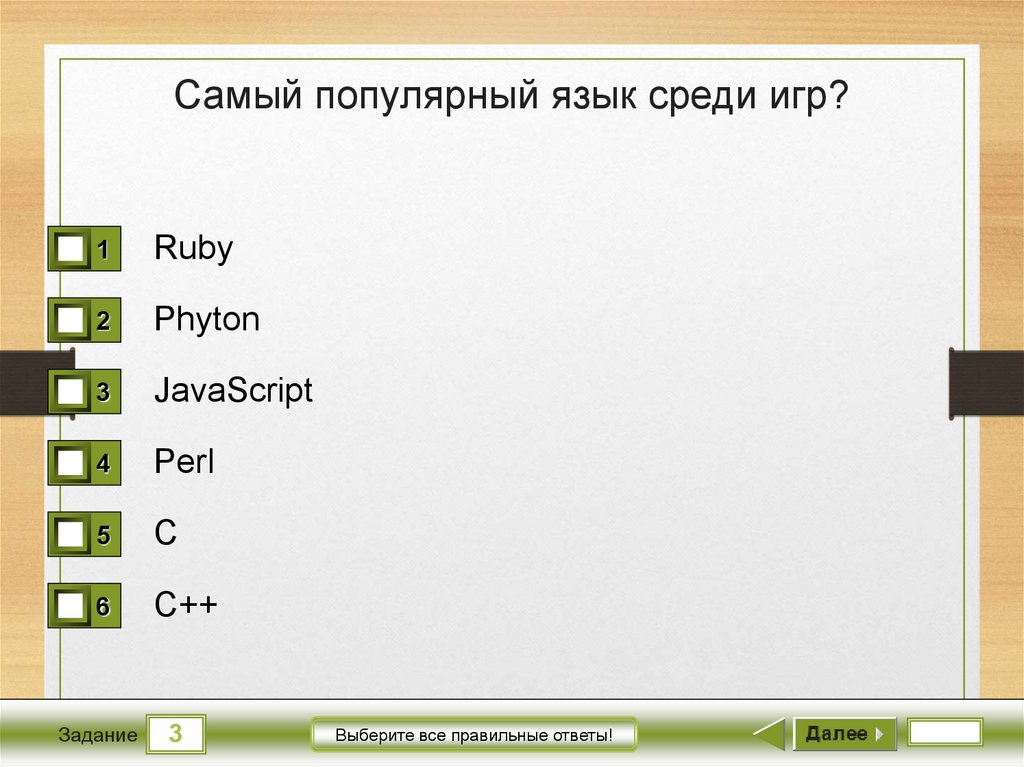 Самый популярный язык среди игр?

1 Ruby

2 Phyton

3 JavaScript

4 Perl

5 C

6 C++

Задание 3

Выберите все правильные ответы!

Далее